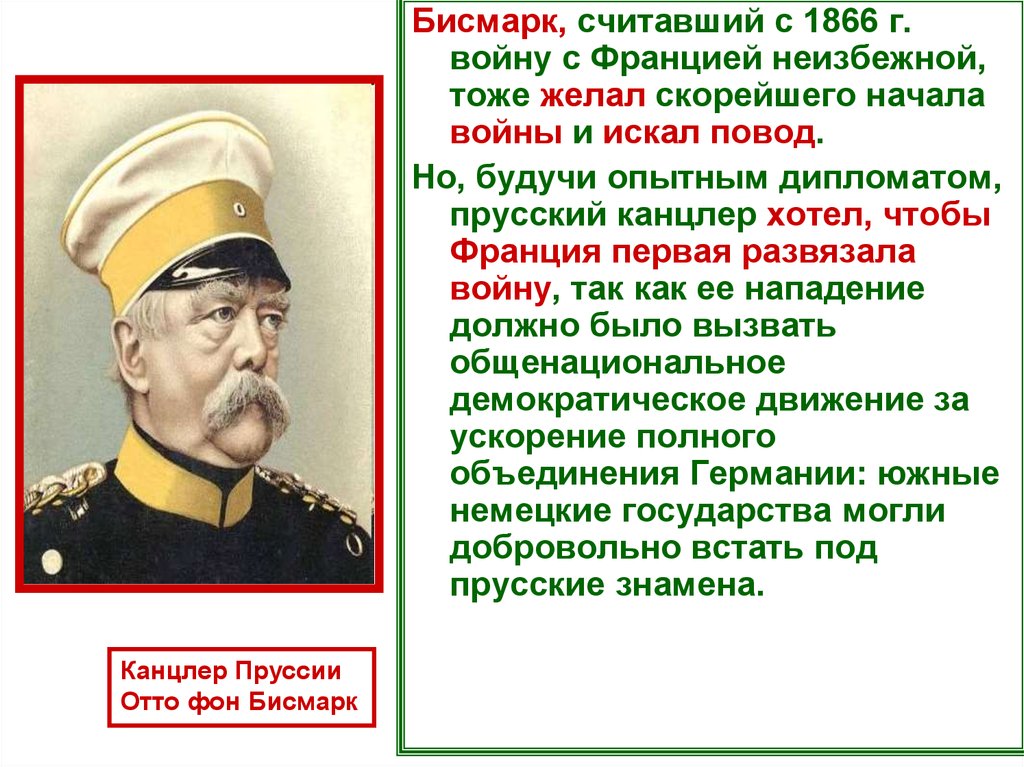 Бисмарк, считавший с 1866 г. войну с Францией неизбежной, тоже желал скорейшего начала войны и искал повод.

Но, будучи опытным дипломатом, прусский канцлер хотел, чтобы Франция первая развязала войну, так как ее нападение должно было вызвать общенациональное демократическое движение за ускорение полного объединения Германии: южные немецкие государства могли добровольно встать под прусские знамена.

Канцлер Пруссии Отто фон Бисмарк